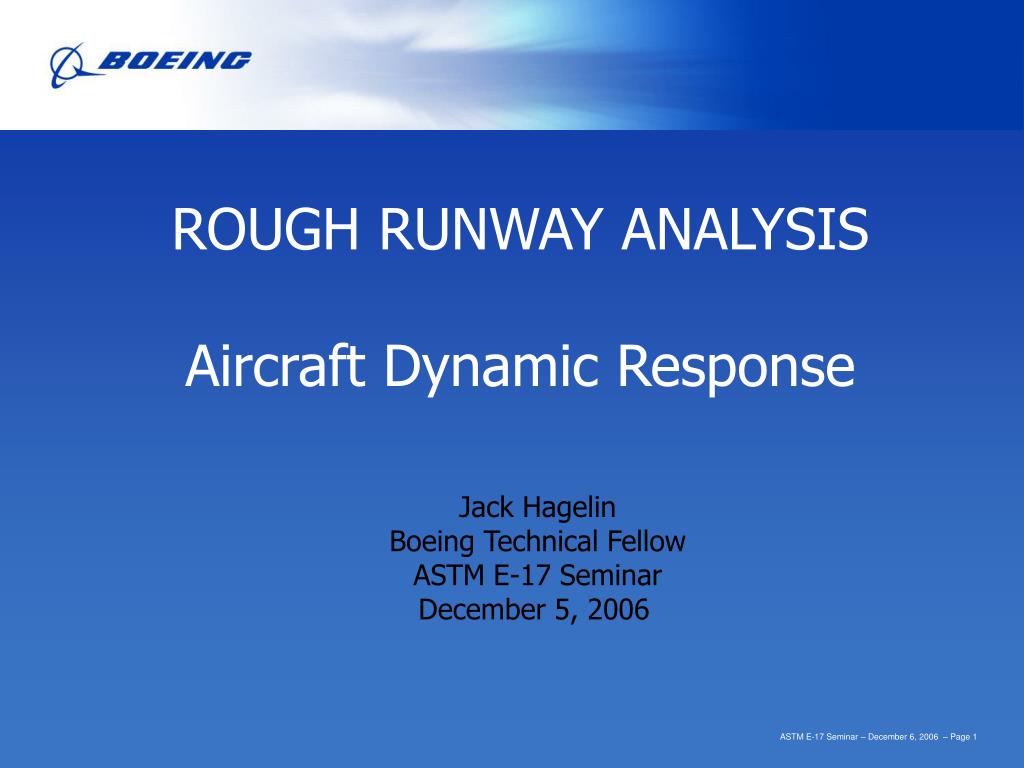 BOEING

ROUGH RUNWAY ANALYSIS

Aircraft Dynamic Response

Jack Hagelin
Boeing Technical Fellow
ASTM E-17 Seminar
December 5, 2006

ASTM E-17 Seminar – December 6, 2006 – Page 1